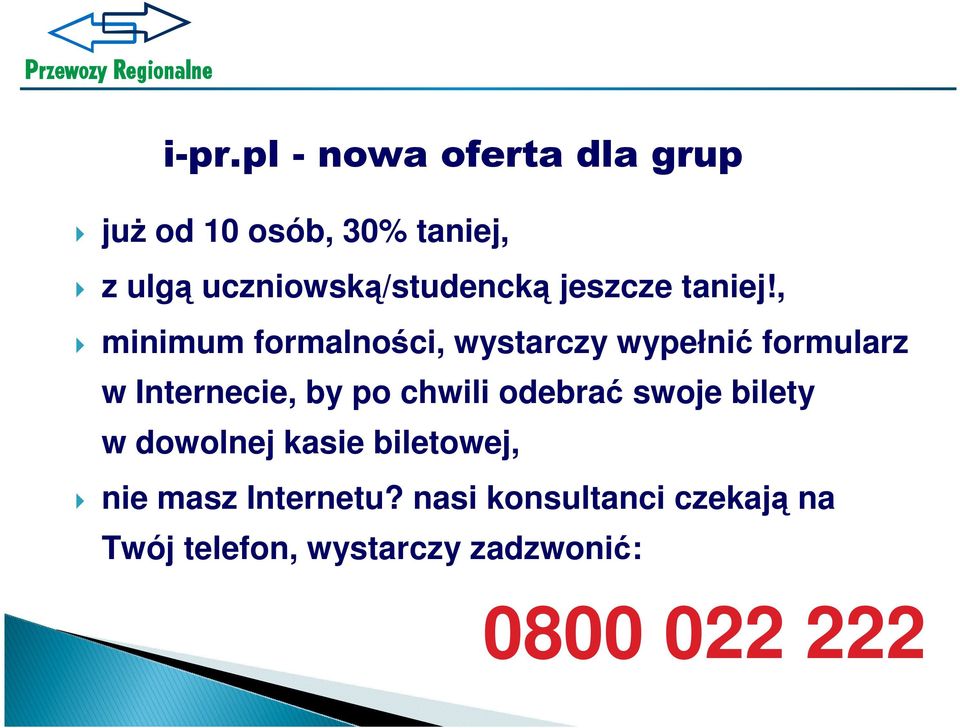 Przewozy Regionalne

i-pr.pl - nowa oferta dla grup

już od 10 osób, 30% taniej,

z ulgą uczniowską/studencką jeszcze taniej!,

minimum formalności, wystarczy wypełnić formularz w Internecie, by po chwili odebrać swoje bilety w dowolnej kasie biletowej,

nie masz Internetu? nasi konsultanci czekają na Twój telefon, wystarczy zadzwonić:

0800 022 222